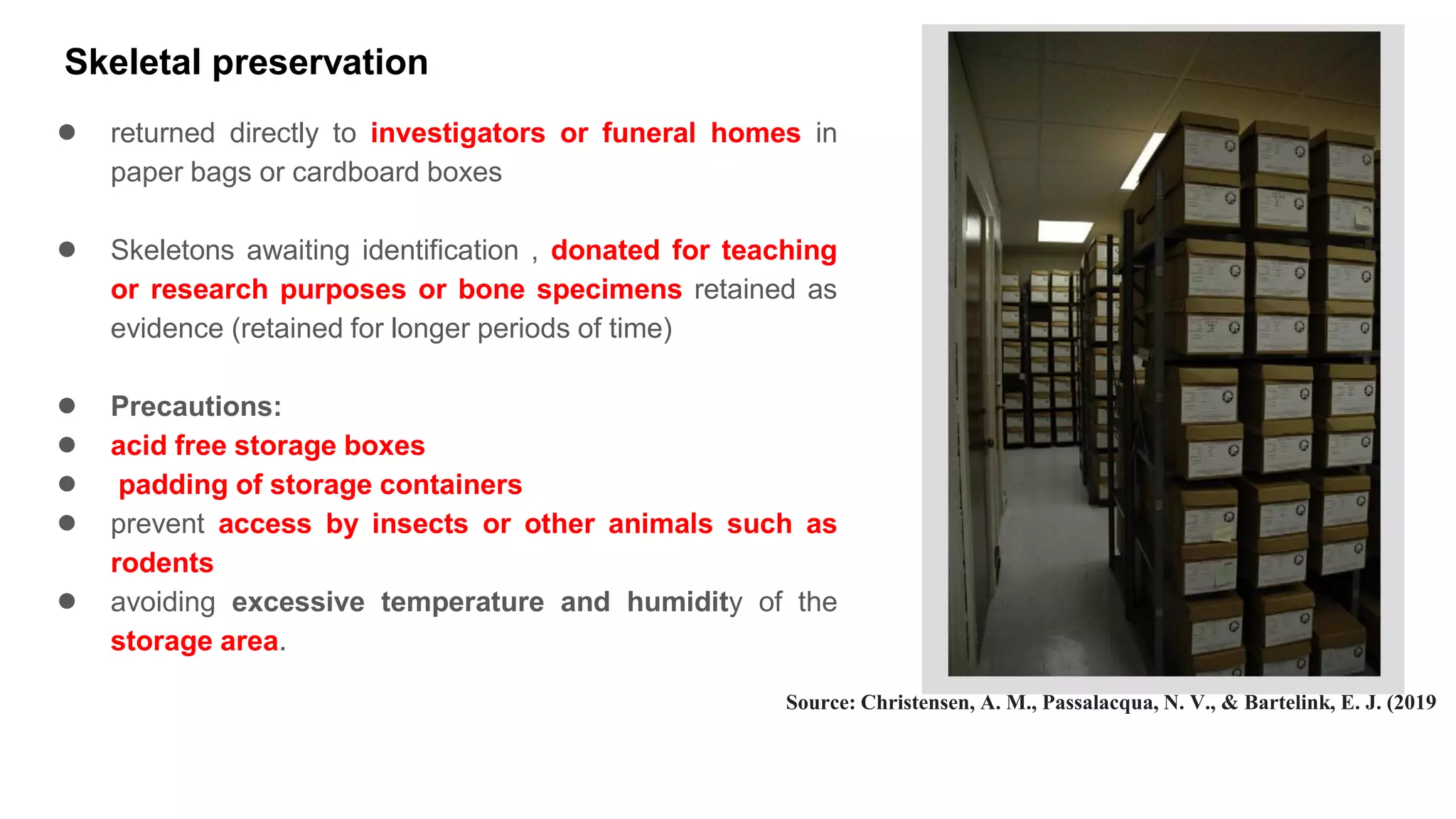 Skeletal preservation

● returned directly to investigators or funeral homes in paper bags or cardboard boxes

● Skeletons awaiting identification , donated for teaching or research purposes or bone specimens retained as evidence (retained for longer periods of time)

● Precautions:
● acid free storage boxes
● padding of storage containers
● prevent access by insects or other animals such as rodents
● avoiding excessive temperature and humidity of the storage area.

Source: Christensen, A. M., Passalacqua, N. V., & Bartelink, E. J. (2019